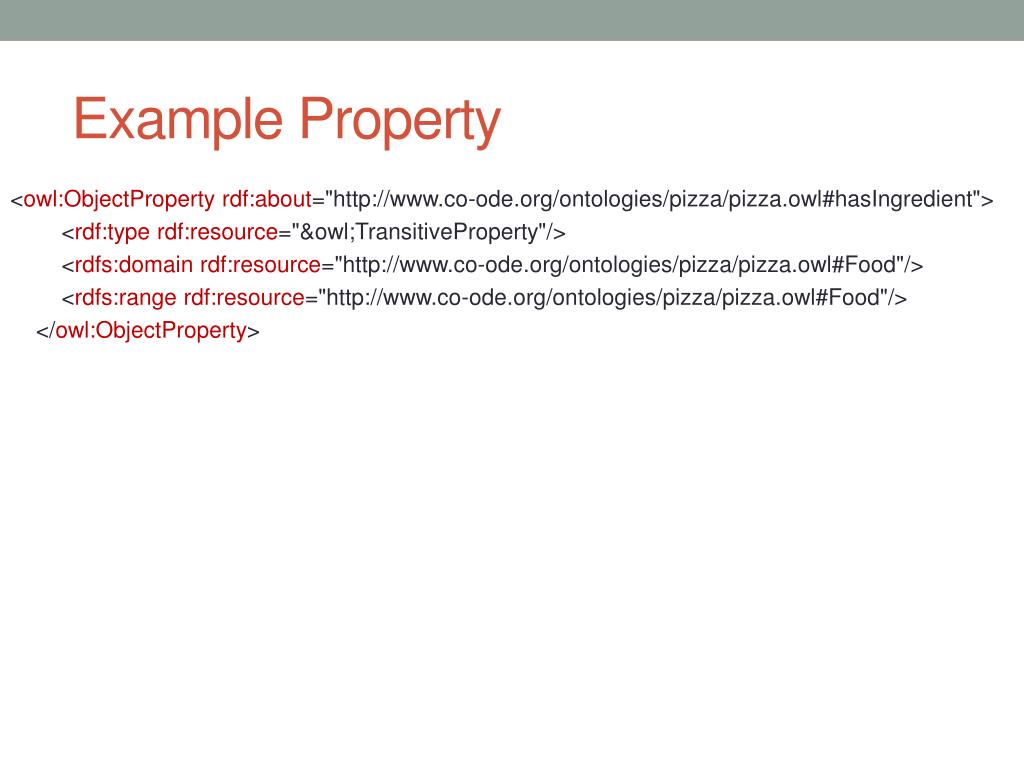 Example Property

<owl:ObjectProperty rdf:about="http://www.co-ode.org/ontologies/pizza/pizza.owl#hasIngredient">
<rdf:type rdf:resource="&owl;TransitiveProperty"/>
<rdfs:domain rdf:resource="http://www.co-ode.org/ontologies/pizza/pizza.owl#Food"/>
<rdfs:range rdf:resource="http://www.co-ode.org/ontologies/pizza/pizza.owl#Food"/>
</owl:ObjectProperty>